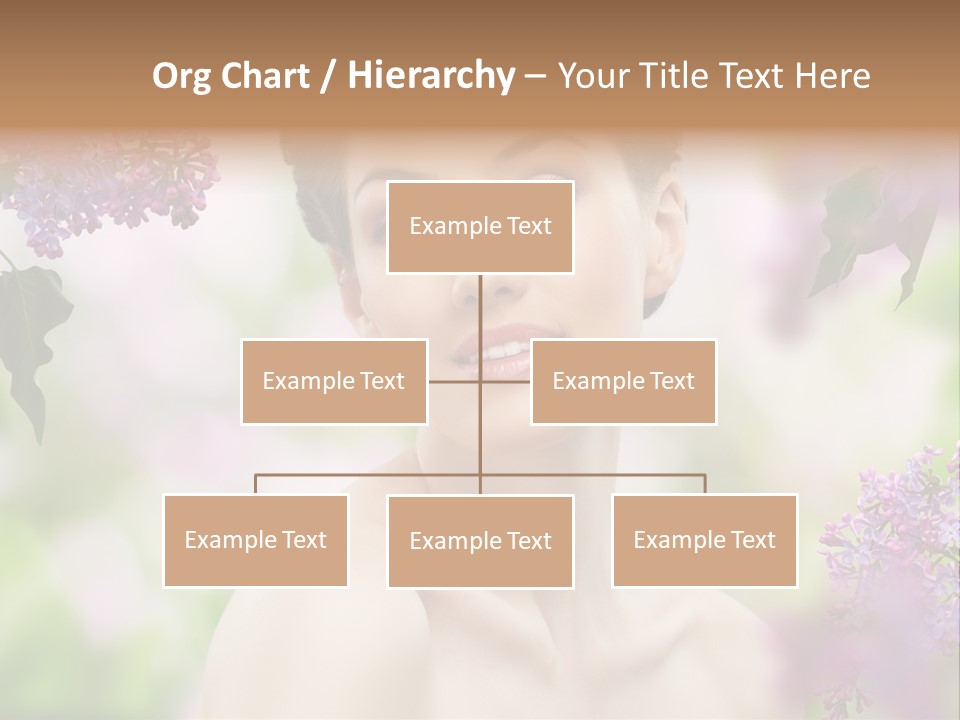 Org Chart / Hierarchy – Your Title Text Here

Example Text

Example Text

Example Text

Example Text

Example Text

Example Text